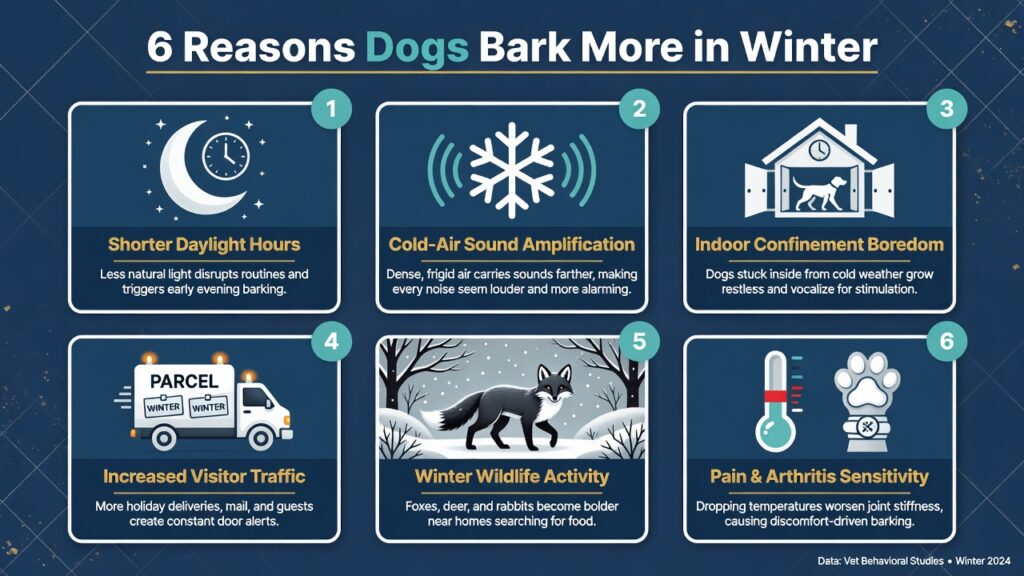 6 Reasons Dogs Bark More in Winter

1

Shorter Daylight Hours

Less natural light disrupts routines and triggers early evening barking.

2

Cold-Air Sound Amplification

Dense, frigid air carries sounds farther, making every noise seem louder and more alarming.

3

Indoor Confinement Boredom

Dogs stuck inside from cold weather grow restless and vocalize for stimulation.

4

PARCEL

WINTER

WINTER

Increased Visitor Traffic

More holiday deliveries, mail, and guests create constant door alerts.

5

Winter Wildlife Activity

Foxes, deer, and rabbits become bolder near homes searching for food.

6

Pain & Arthritis Sensitivity

Dropping temperatures worsen joint stiffness, causing discomfort-driven barking.

Data: Vet Behavioral Studies • Winter 2024